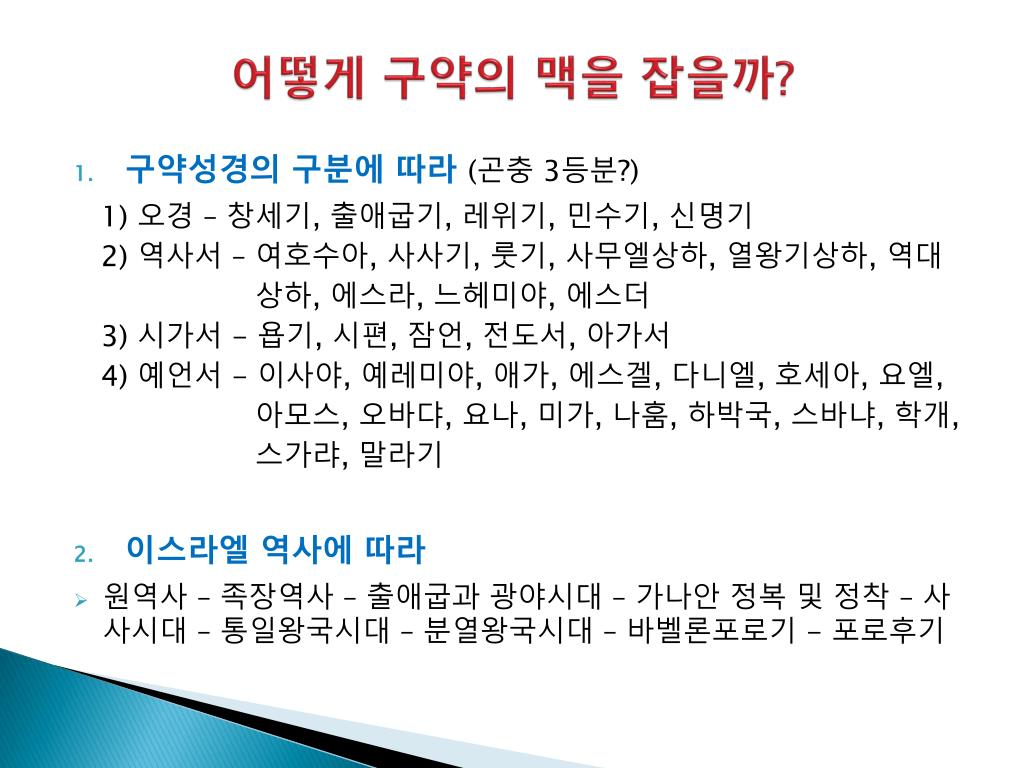 어떻게 구약의 맥을 잡을까?

1. 구약성경의 구분에 따라 (곤충 3등분?)

1) 오경 – 창세기, 출애굽기, 레위기, 민수기, 신명기
2) 역사서 – 여호수아, 사사기, 룻기, 사무엘상하, 열왕기상하, 역대상하, 에스라, 느헤미야, 에스더
3) 시가서 – 욥기, 시편, 잠언, 전도서, 아가서
4) 예언서 – 이사야, 예레미야, 애가, 에스겔, 다니엘, 호세아, 요엘, 아모스, 오바댜, 요나, 미가, 나훔, 하박국, 스바냐, 학개, 스가랴, 말라기

2. 이스라엘 역사에 따라

➢ 원역사 – 족장역사 – 출애굽과 광야시대 – 가나안 정복 및 정착 – 사사시대 – 통일왕국시대 – 분열왕국시대 – 바벨론포로기 – 포로후기